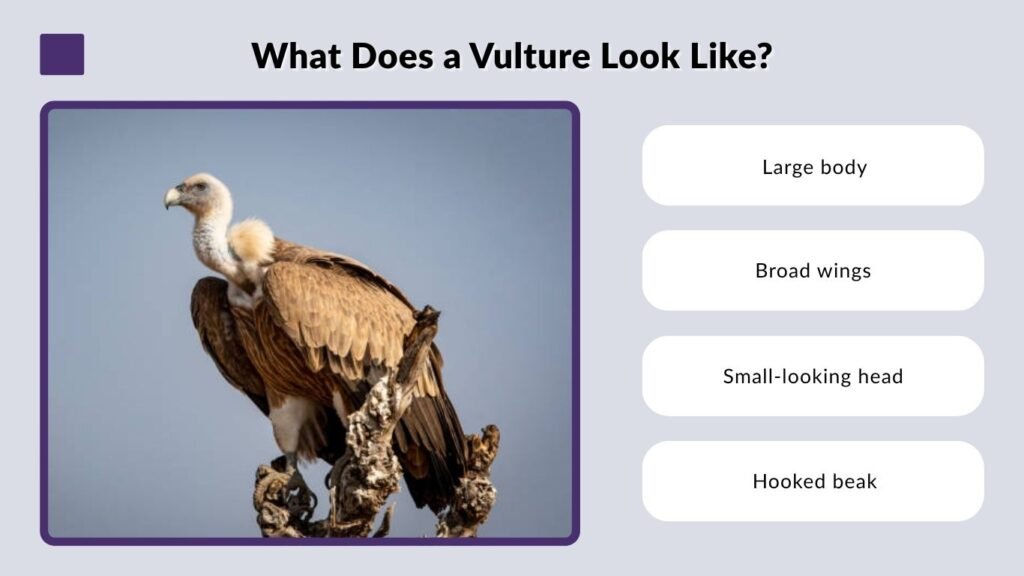 What Does a Vulture Look Like?

Large body

Broad wings

Small-looking head

Hooked beak